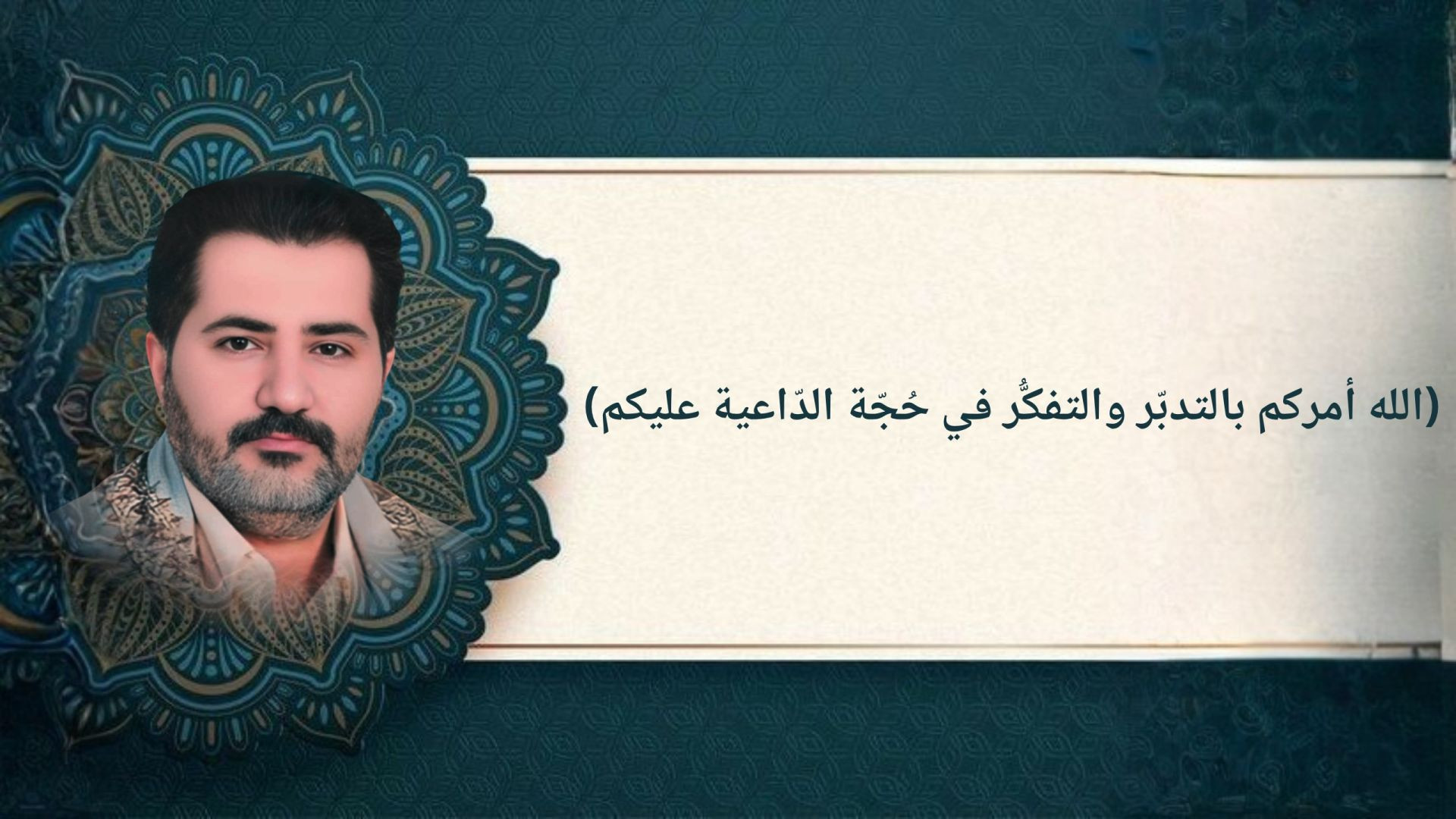 (الله أمركم بالتدبّر والتفكُّر في حُجّة الدّاعية عليكم)